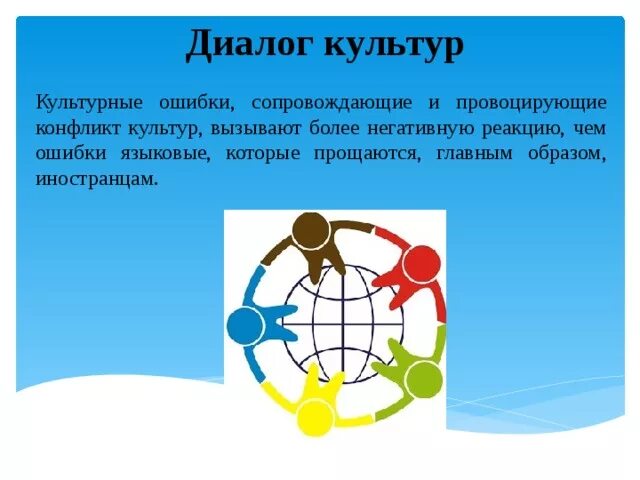 Диалог культур

Культурные ошибки, сопровождающие и провоцирующие конфликт культур, вызывают более негативную реакцию, чем ошибки языковые, которые прощаются, главным образом, иностранцам.